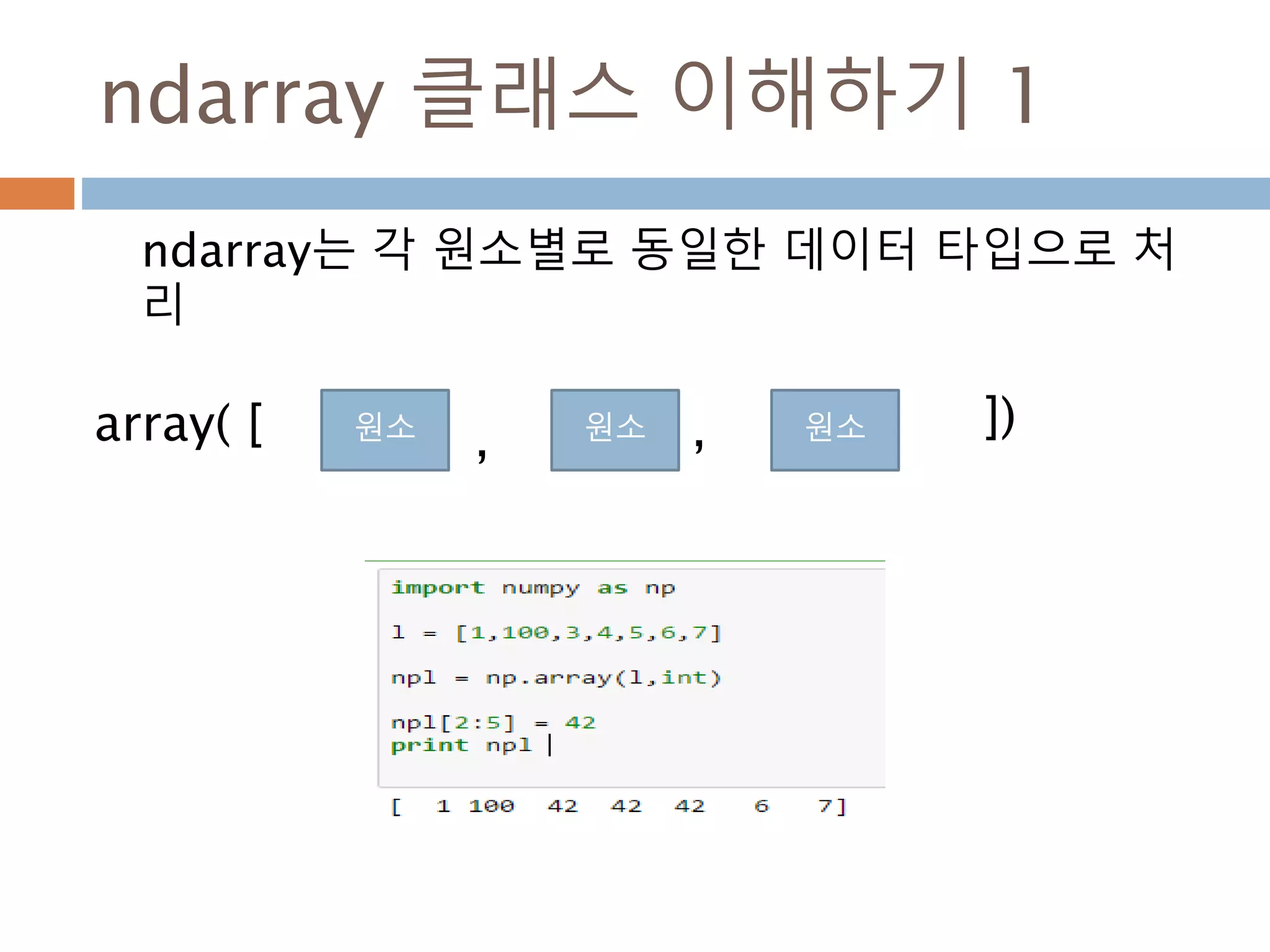 ndarray 클래스 이해하기 1

ndarray는 각 원소별로 동일한 데이터 타입으로 처리

array( [ 원소 , 원소 , 원소 ])

import numpy as np

l = [1,100,3,4,5,6,7]

npl = np.array(l,int)

npl[2:5] = 42
print npl

[ 1 100 42 42 42 6 7]